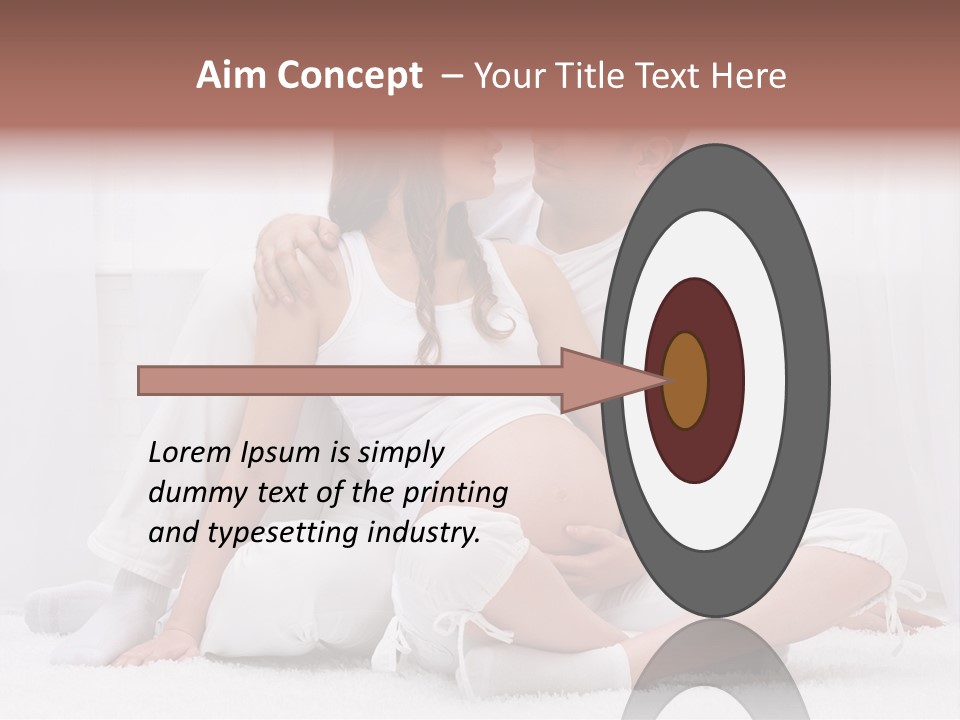 Aim Concept – Your Title Text Here

Lorem Ipsum is simply dummy text of the printing and typesetting industry.